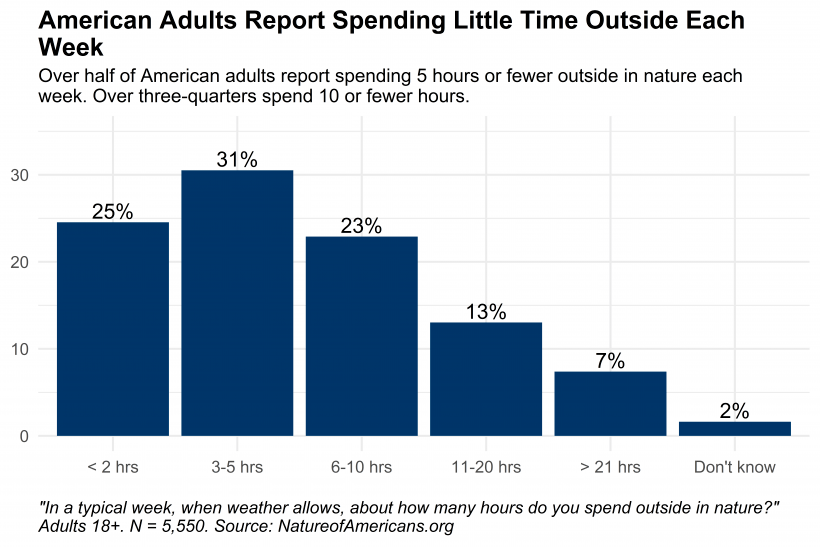 American Adults Report Spending Little Time Outside Each Week

Over half of American adults report spending 5 hours or fewer outside in nature each week. Over three-quarters spend 10 or fewer hours.

30
20
10
0

25%
31%
23%
13%
7%
2%

< 2 hrs
3-5 hrs
6-10 hrs
11-20 hrs
> 21 hrs
Don't know

"In a typical week, when weather allows, about how many hours do you spend outside in nature?"
Adults 18+. N = 5,550. Source: NatureofAmericans.org